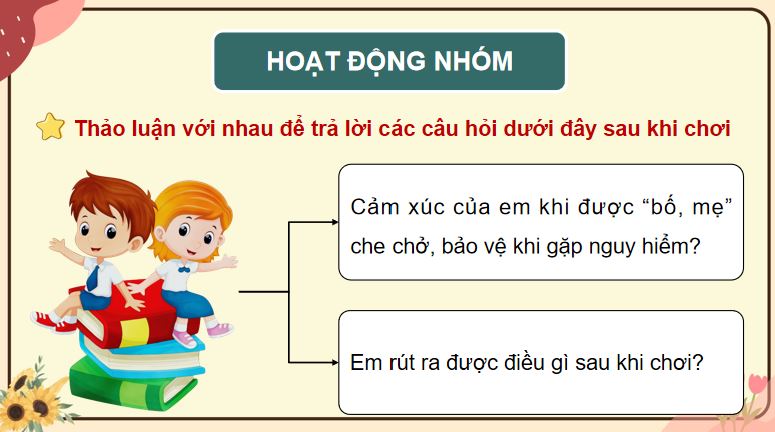 HOẠT ĐỘNG NHÓM

Thảo luận với nhau để trả lời các câu hỏi dưới đây sau khi chơi

Cảm xúc của em khi được “bố, mẹ” che chở, bảo vệ khi gặp nguy hiểm?

Em rút ra được điều gì sau khi chơi?